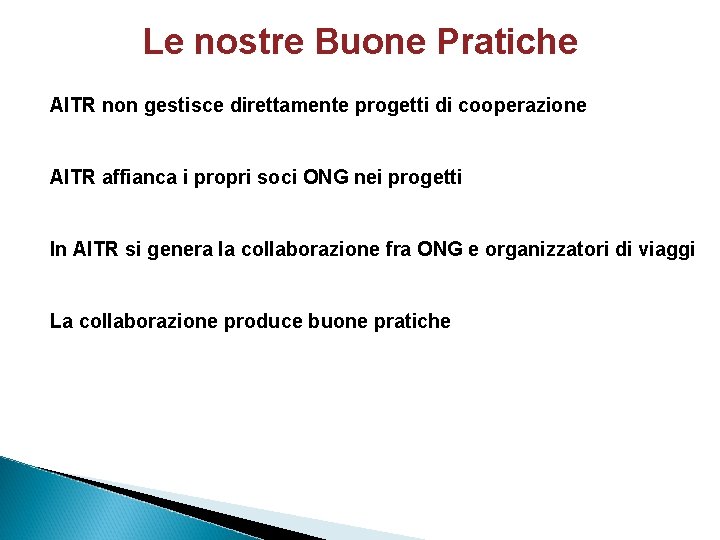 Le nostre Buone Pratiche

AITR non gestisce direttamente progetti di cooperazione

AITR affianca i propri soci ONG nei progetti

In AITR si genera la collaborazione fra ONG e organizzatori di viaggi

La collaborazione produce buone pratiche